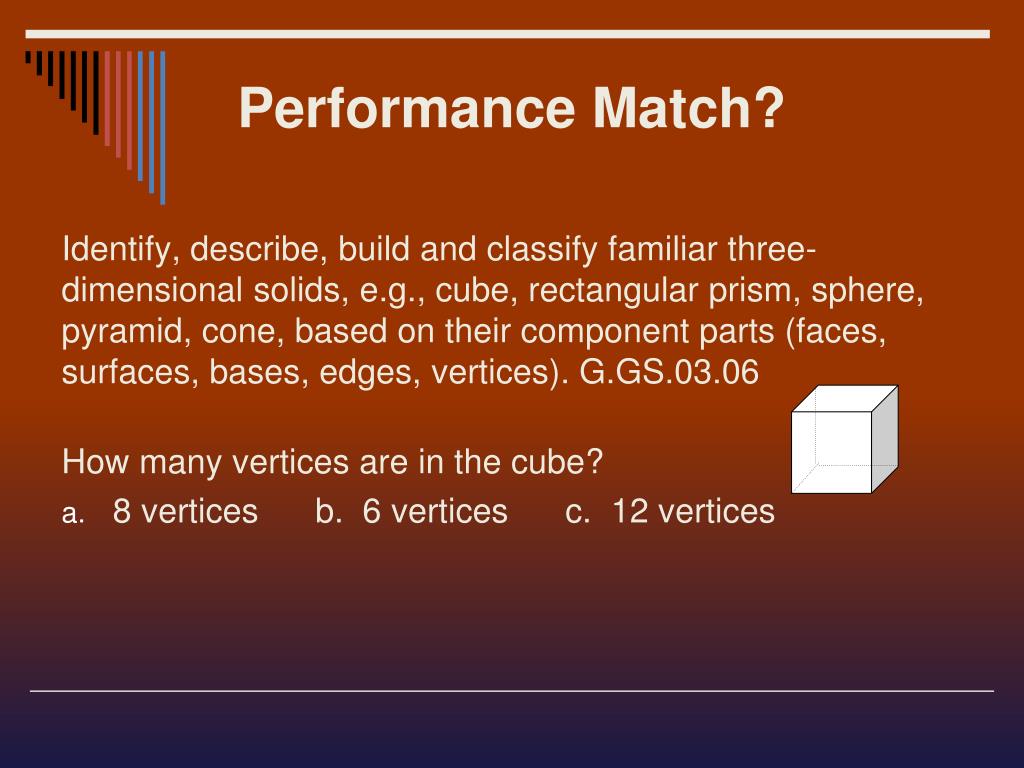 Performance Match?

Identify, describe, build and classify familiar three-dimensional solids, e.g., cube, rectangular prism, sphere, pyramid, cone, based on their component parts (faces, surfaces, bases, edges, vertices). G.GS.03.06

How many vertices are in the cube?

a. 8 vertices b. 6 vertices c. 12 vertices